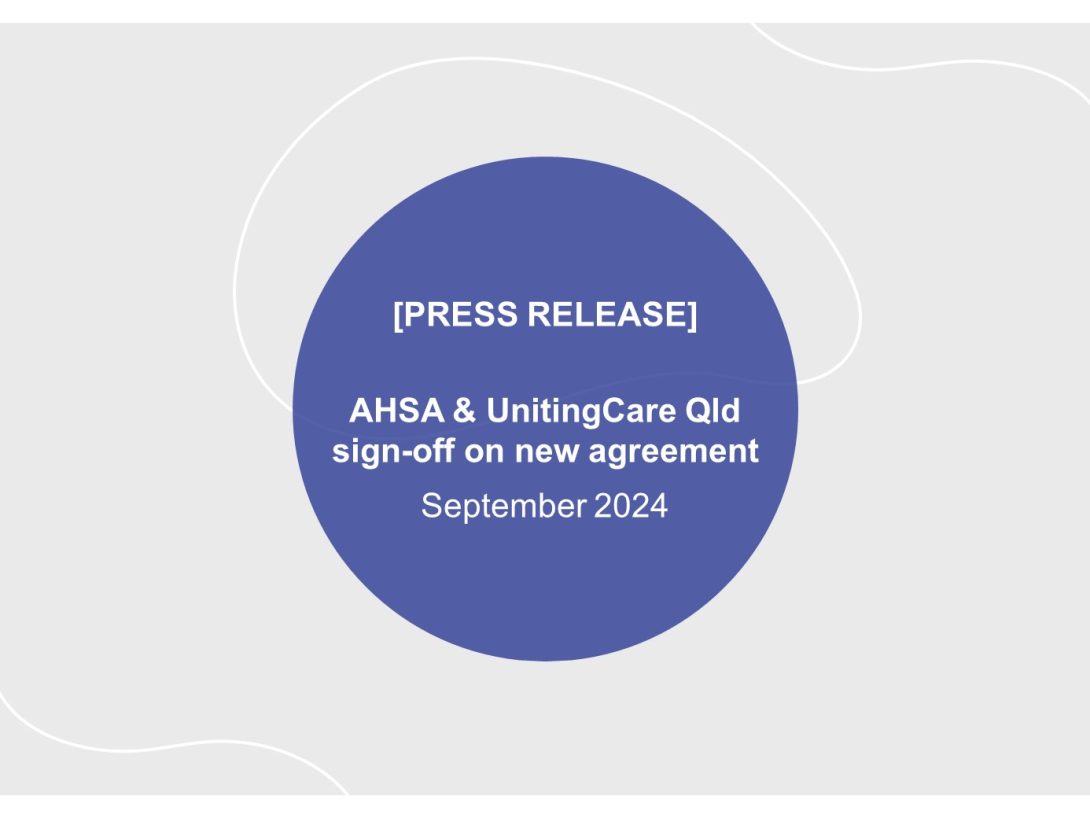 [PRESS RELEASE]

AHSA & UnitingCare Qld sign-off on new agreement

September 2024